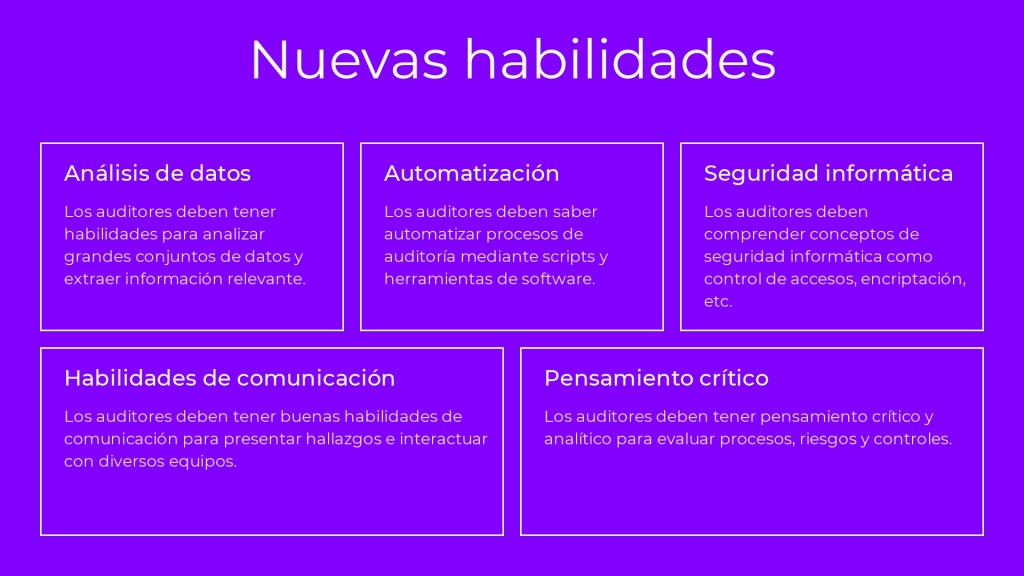 Nuevas habilidades

Análisis de datos

Los auditores deben tener habilidades para analizar grandes conjuntos de datos y extraer información relevante.

Automatización

Los auditores deben saber automatizar procesos de auditoría mediante scripts y herramientas de software.

Seguridad informática

Los auditores deben comprender conceptos de seguridad informática como control de accesos, encriptación, etc.

Habilidades de comunicación

Los auditores deben tener buenas habilidades de comunicación para presentar hallazgos e interactuar con diversos equipos.

Pensamiento crítico

Los auditores deben tener pensamiento crítico y analítico para evaluar procesos, riesgos y controles.